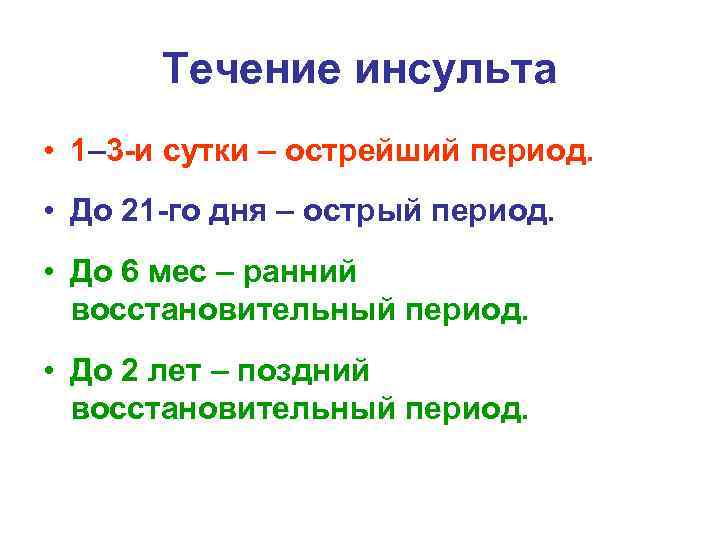 Течение инсульта

• 1–3-и сутки – острейший период.

• До 21-го дня – острый период.

• До 6 мес – ранний восстановительный период.

• До 2 лет – поздний восстановительный период.